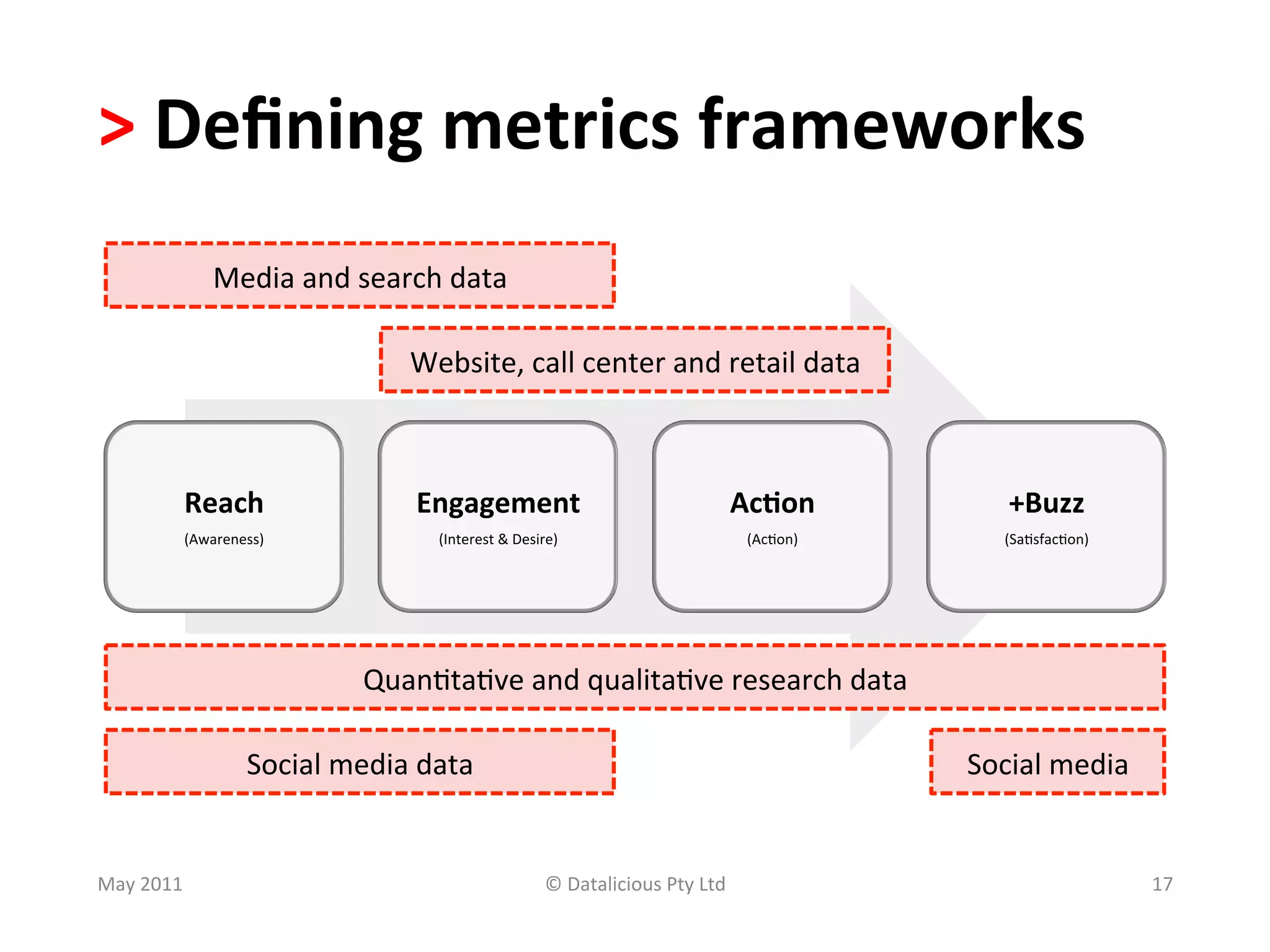 > Defining metrics frameworks

Media and search data

Website, call center and retail data

Reach
(Awareness)

Engagement
(Interest & Desire)

Action
(Action)

+Buzz
(Satisfaction)

Quantitative and qualitative research data

Social media data

Social media

May 2011

© Datalicious Pty Ltd

17